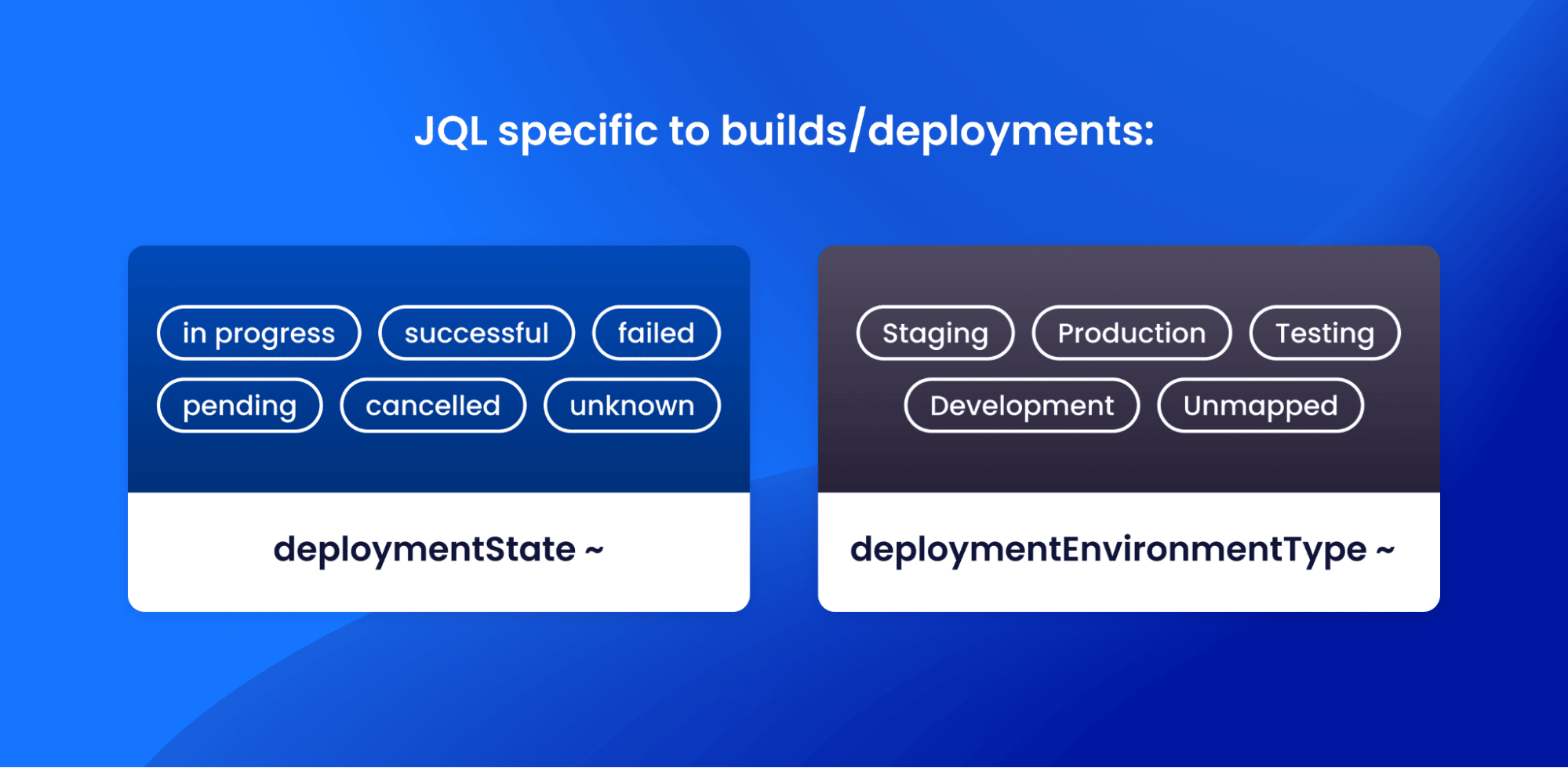 JQL specific to builds/deployments:

in progress successful failed
pending cancelled unknown

deploymentState ~

Staging Production Testing
Development Unmapped

deploymentEnvironmentType ~